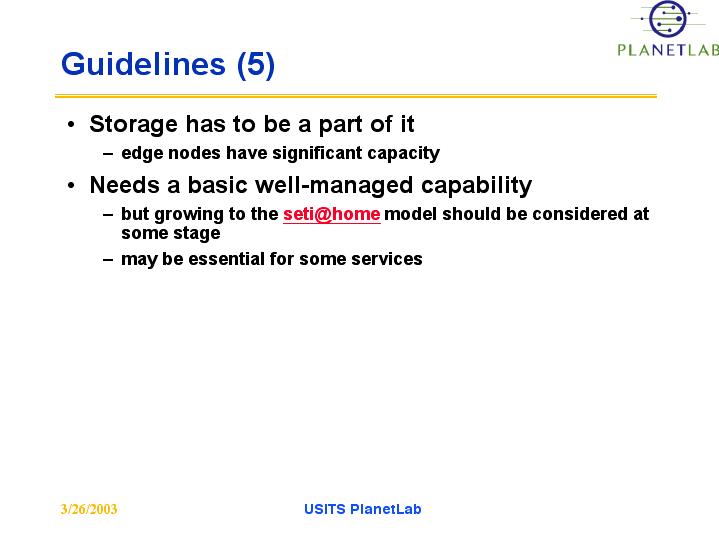 PLANETLAB

Guidelines (5)

• Storage has to be a part of it
– edge nodes have significant capacity

• Needs a basic well-managed capability
– but growing to the seti@home model should be considered at some stage
– may be essential for some services

3/26/2003

USITS PlanetLab